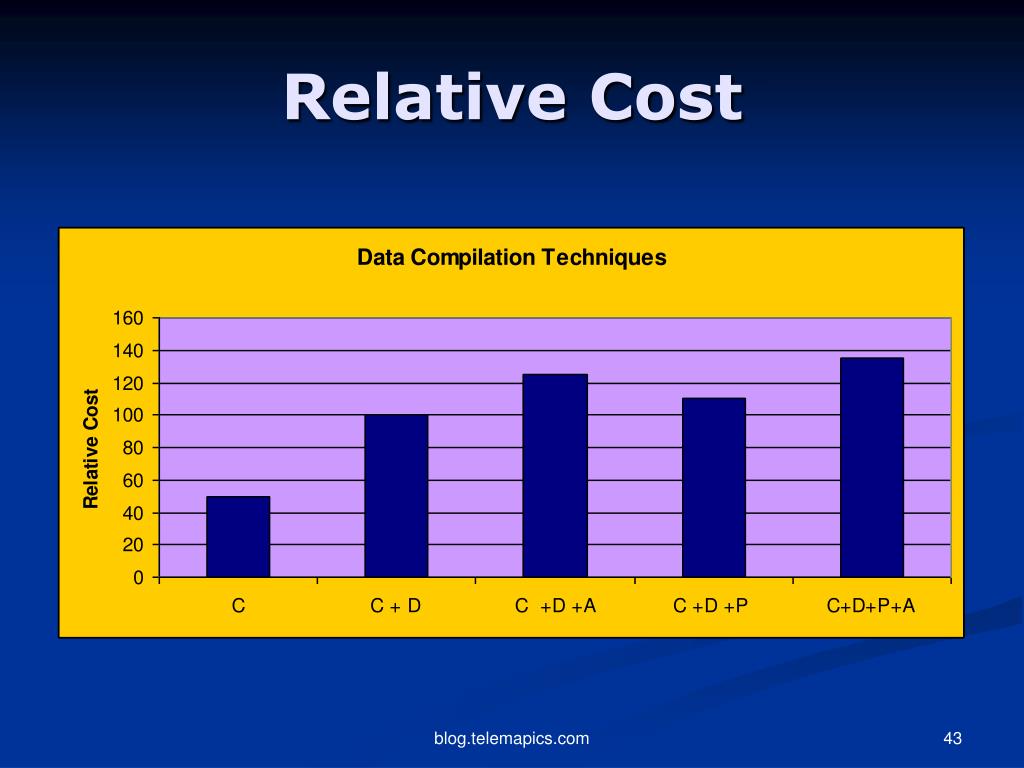 Relative Cost

Data Compilation Techniques

Relative Cost

160
140
120
100
80
60
40
20
0

C
C + D
C +D +A
C +D +P
C+D+P+A

blog.telemapics.com

43